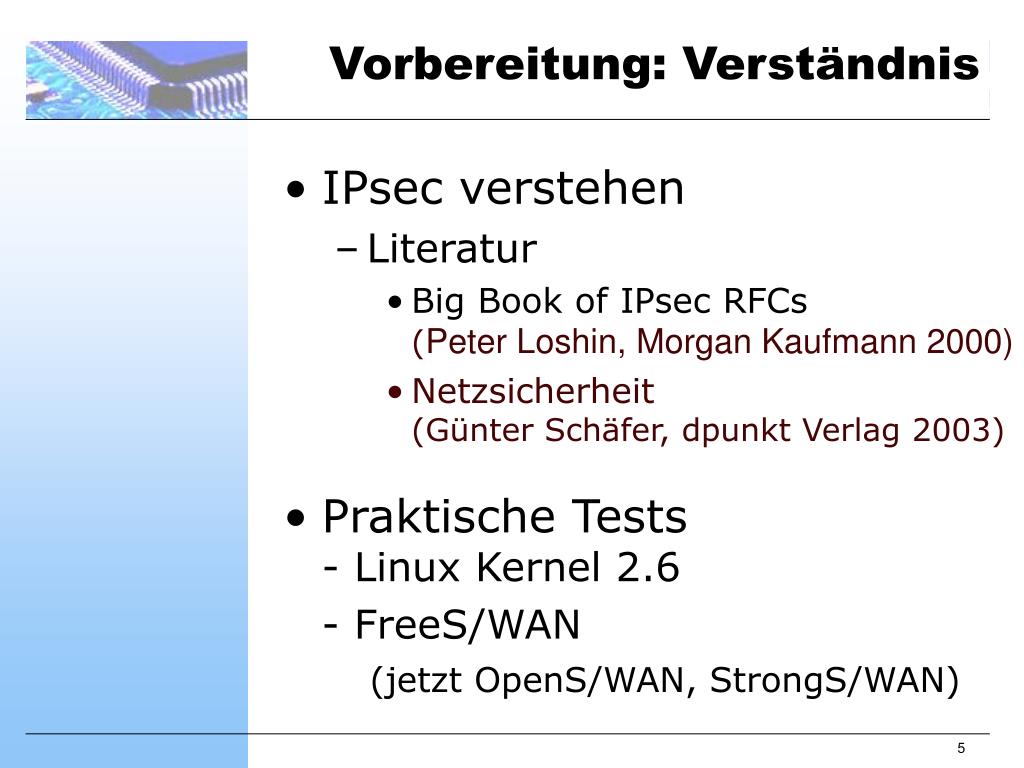 Vorbereitung: Verständnis

• IPsec verstehen
– Literatur
• Big Book of IPsec RFCs (Peter Loshin, Morgan Kaufmann 2000)
• Netzsicherheit (Günter Schäfer, dpunkt Verlag 2003)

• Praktische Tests
- Linux Kernel 2.6
- FreeS/WAN
(jetzt OpenS/WAN, StrongS/WAN)

5